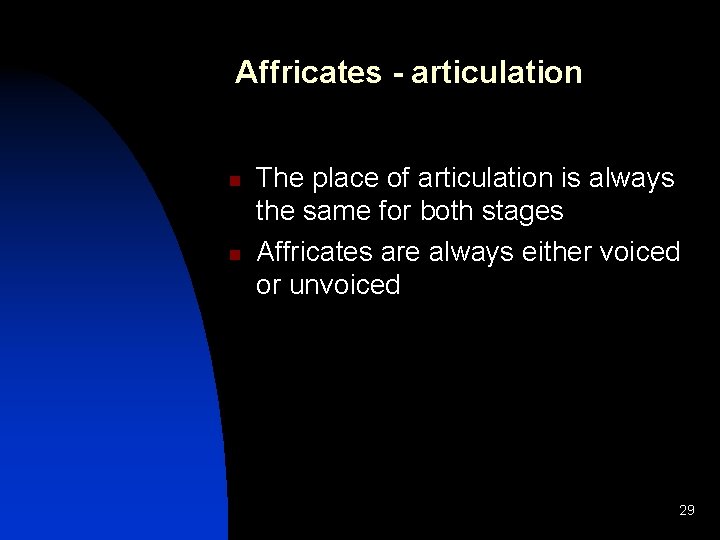 Affricates - articulation

- The place of articulation is always the same for both stages
- Affricates are always either voiced or unvoiced

29